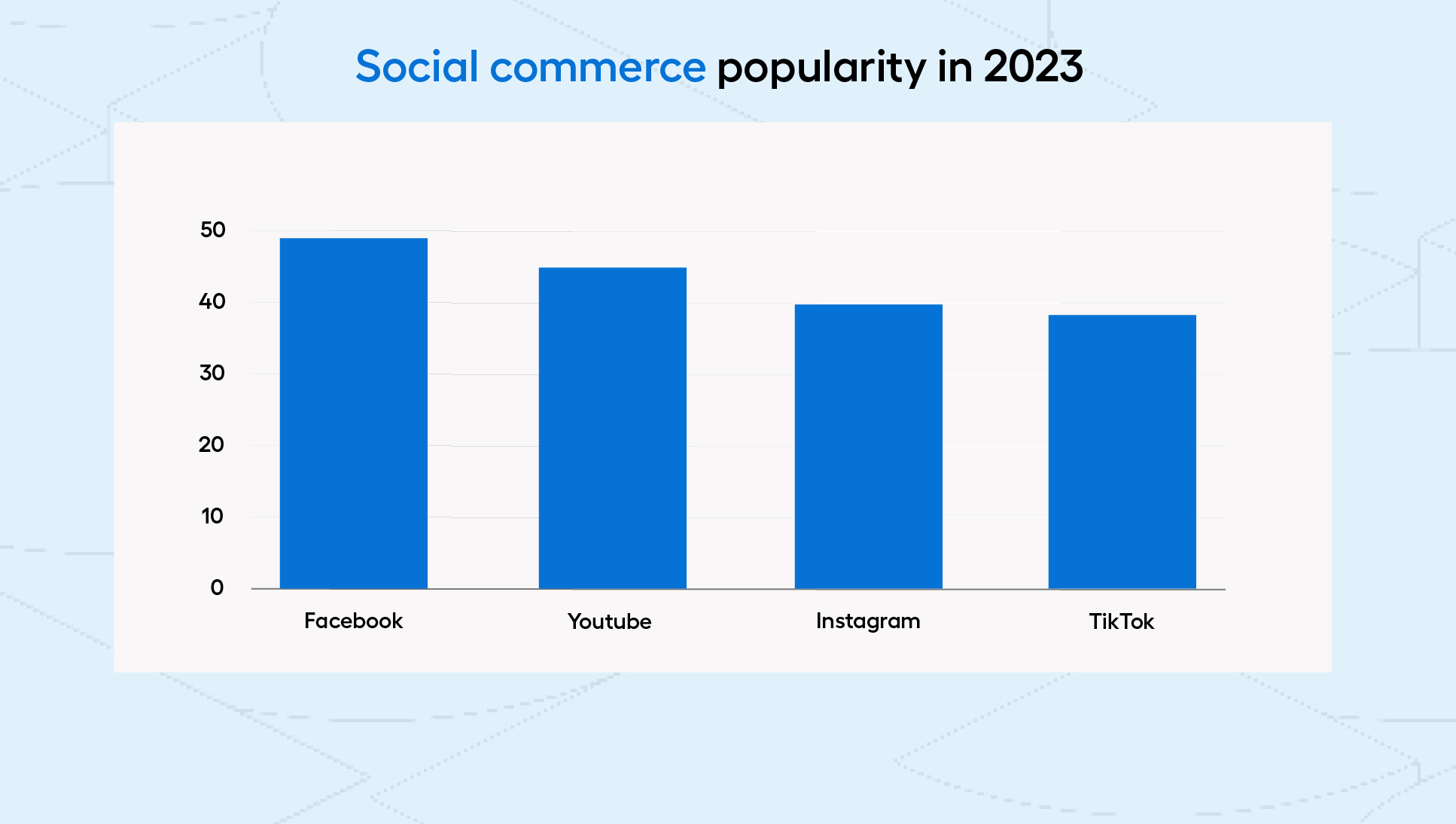 Social commerce popularity in 2023

50
40
30
20
10
0

Facebook
Youtube
Instagram
TikTok